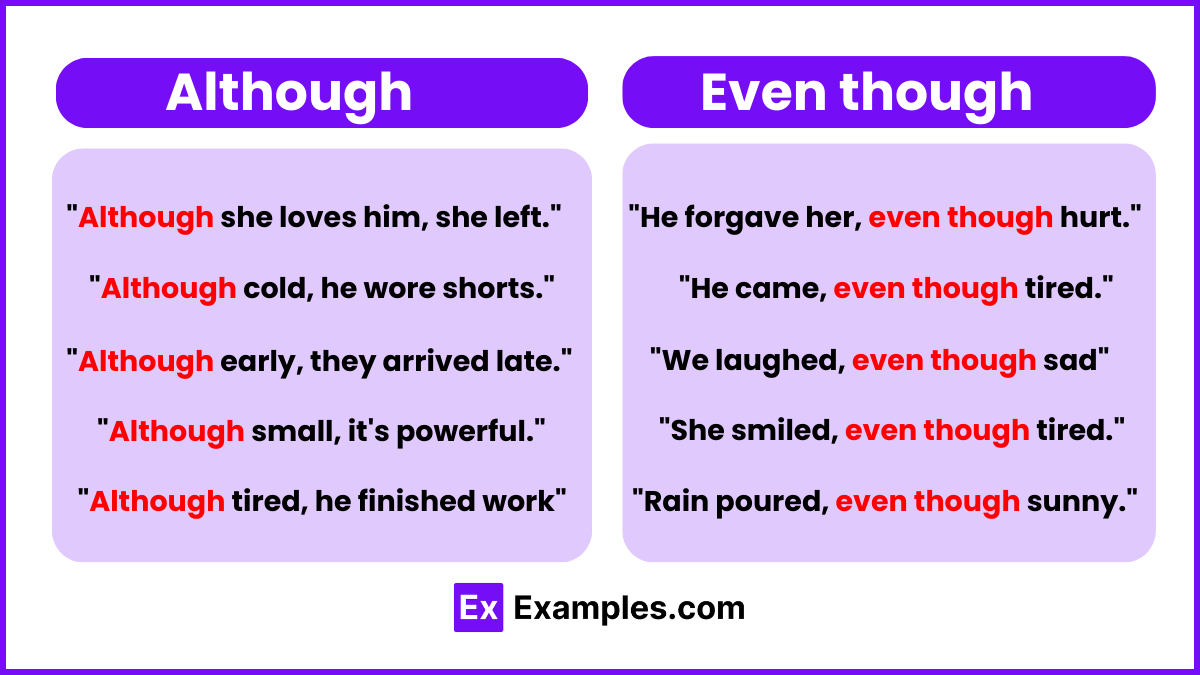 Although

"Although she loves him, she left."

"Although cold, he wore shorts."

"Although early, they arrived late."

"Although small, it's powerful."

"Although tired, he finished work"

Even though

"He forgave her, even though hurt."

"He came, even though tired."

"We laughed, even though sad"

"She smiled, even though tired."

"Rain poured, even though sunny."

Ex Examples.com